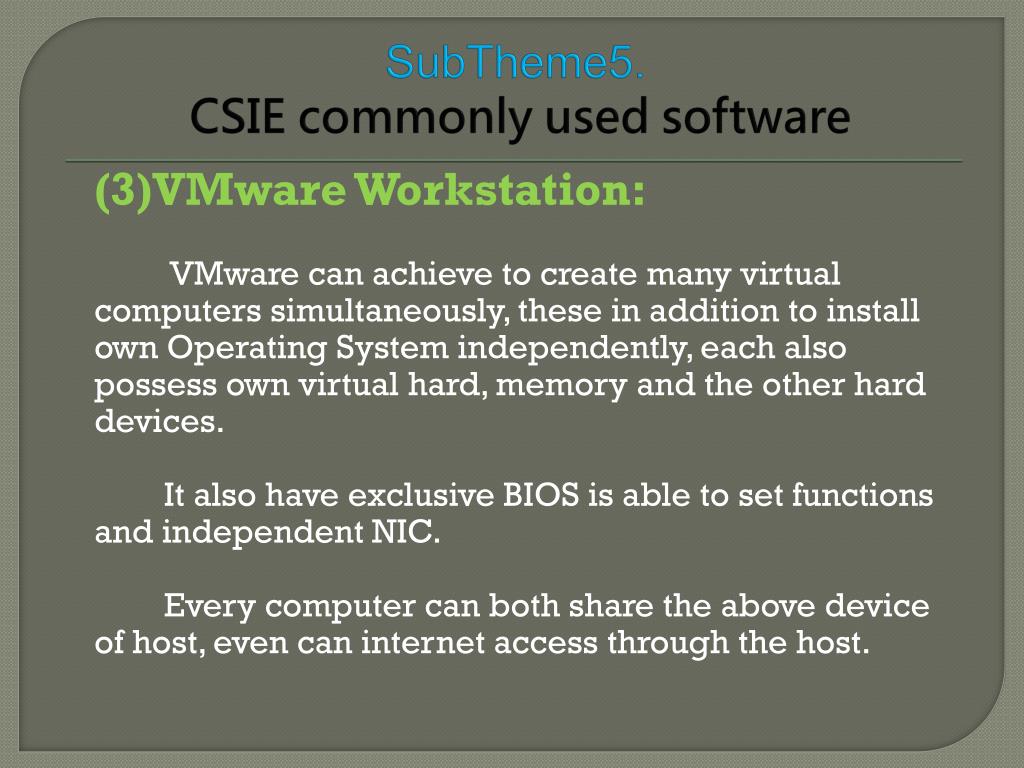 SubTheme5.
CSIE commonly used software

(3)VMware Workstation:

VMware can achieve to create many virtual computers simultaneously, these in addition to install own Operating System independently, each also possess own virtual hard, memory and the other hard devices.

It also have exclusive BIOS is able to set functions and independent NIC.

Every computer can both share the above device of host, even can internet access through the host.